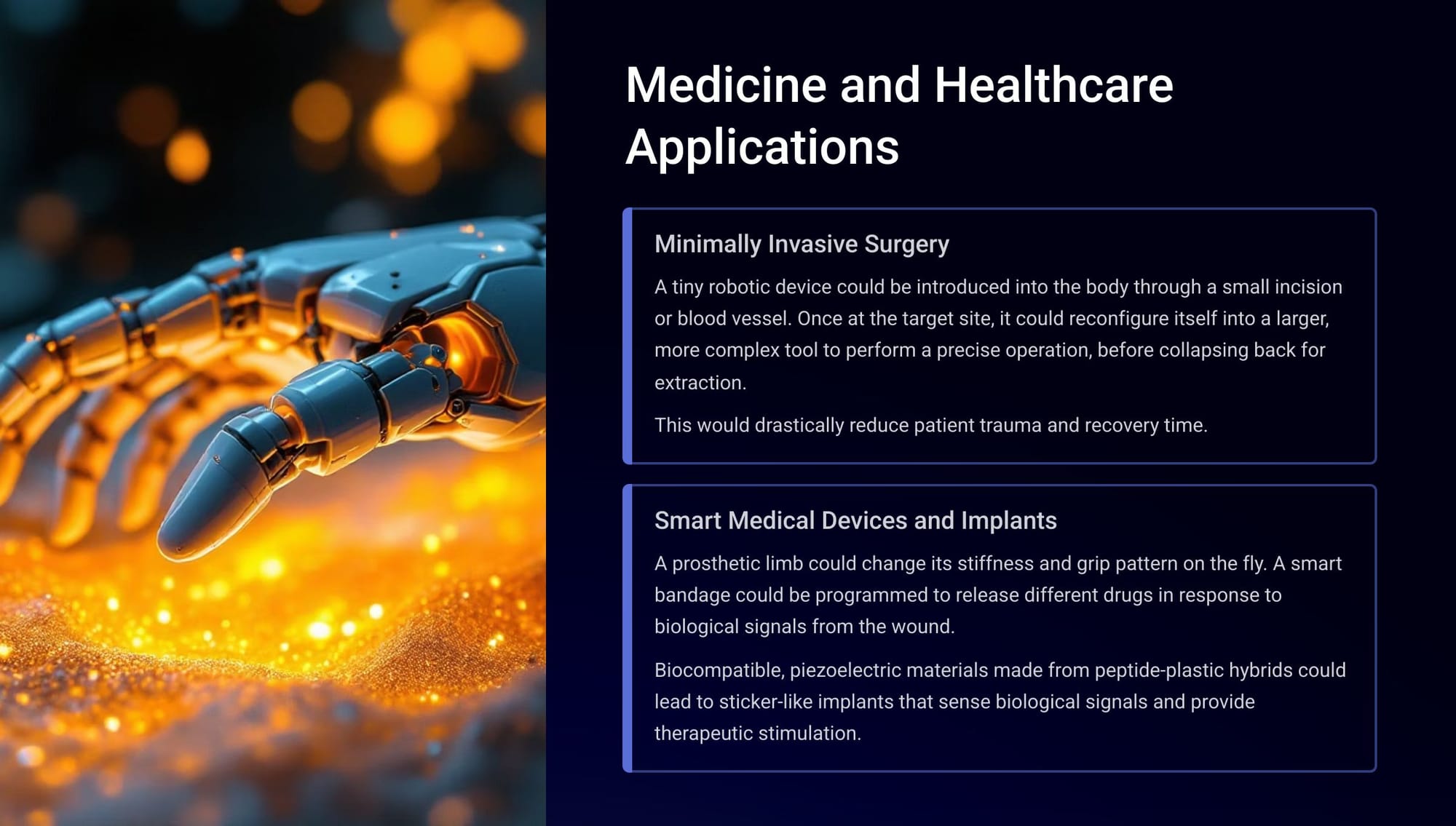 Medicine and Healthcare Applications

Minimally Invasive Surgery

A tiny robotic device could be introduced into the body through a small incision or blood vessel. Once at the target site, it could reconfigure itself into a larger, more complex tool to perform a precise operation, before collapsing back for extraction.

This would drastically reduce patient trauma and recovery time.

Smart Medical Devices and Implants

A prosthetic limb could change its stiffness and grip pattern on the fly. A smart bandage could be programmed to release different drugs in response to biological signals from the wound.

Biocompatible, piezoelectric materials made from peptide-plastic hybrids could lead to sticker-like implants that sense biological signals and provide therapeutic stimulation.